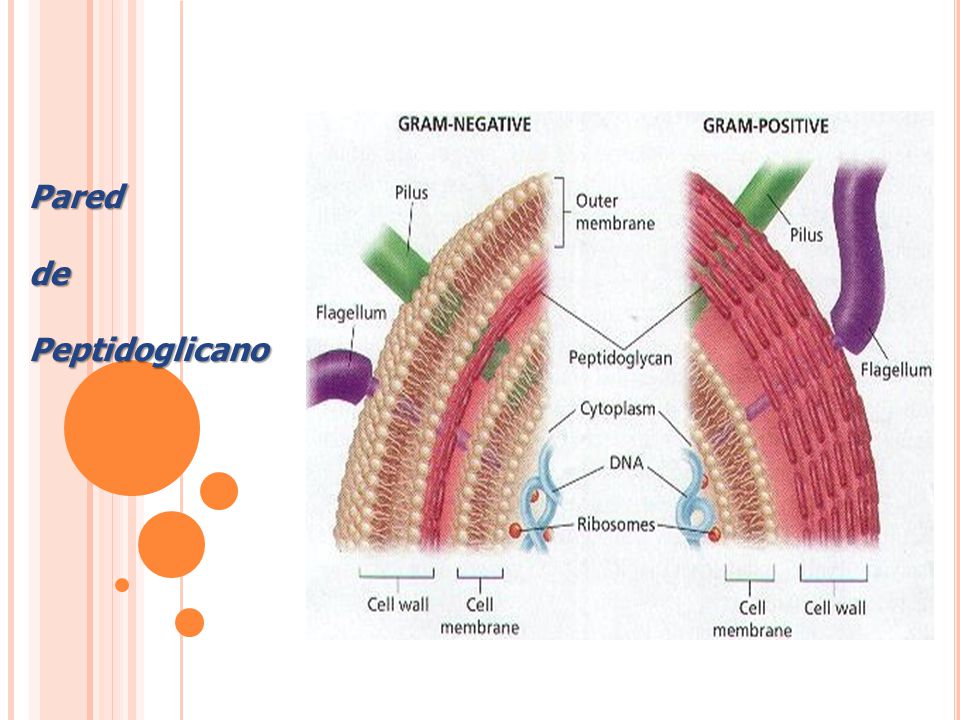 Pared

de

Peptidoglicano

GRAM-NEGATIVE

GRAM-POSITIVE

Pilus

Outer membrane

Pilus

Flagellum

Peptidoglycan

Flagellum

Cytoplasm

DNA

Ribosomes

Cell wall

Cell membrane

Cell membrane

Cell wall